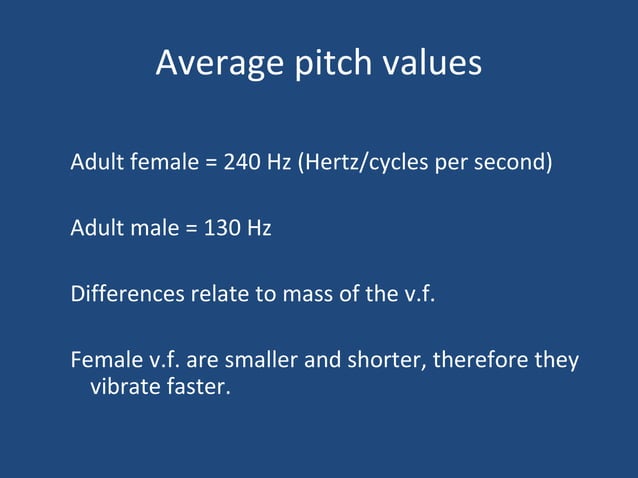 Average pitch values

Adult female = 240 Hz (Hertz/cycles per second)

Adult male = 130 Hz

Differences relate to mass of the v.f.

Female v.f. are smaller and shorter, therefore they vibrate faster.